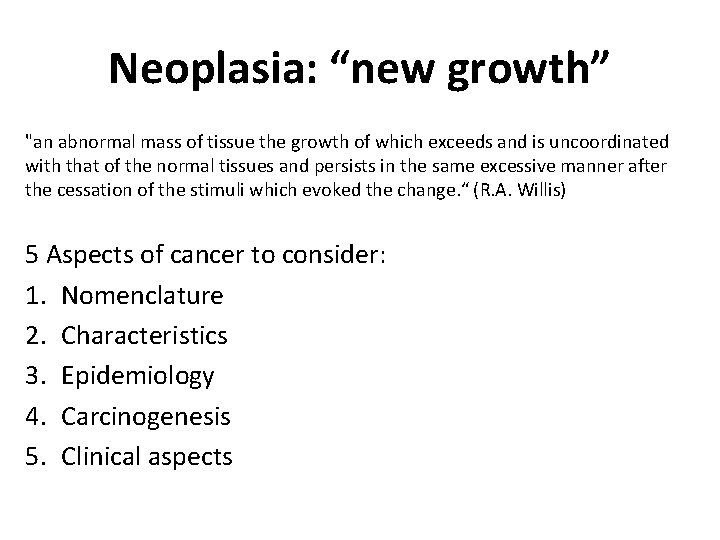 Neoplasia: “new growth”

"an abnormal mass of tissue the growth of which exceeds and is uncoordinated with that of the normal tissues and persists in the same excessive manner after the cessation of the stimuli which evoked the change.“ (R.A. Willis)

5 Aspects of cancer to consider:
1. Nomenclature
2. Characteristics
3. Epidemiology
4. Carcinogenesis
5. Clinical aspects